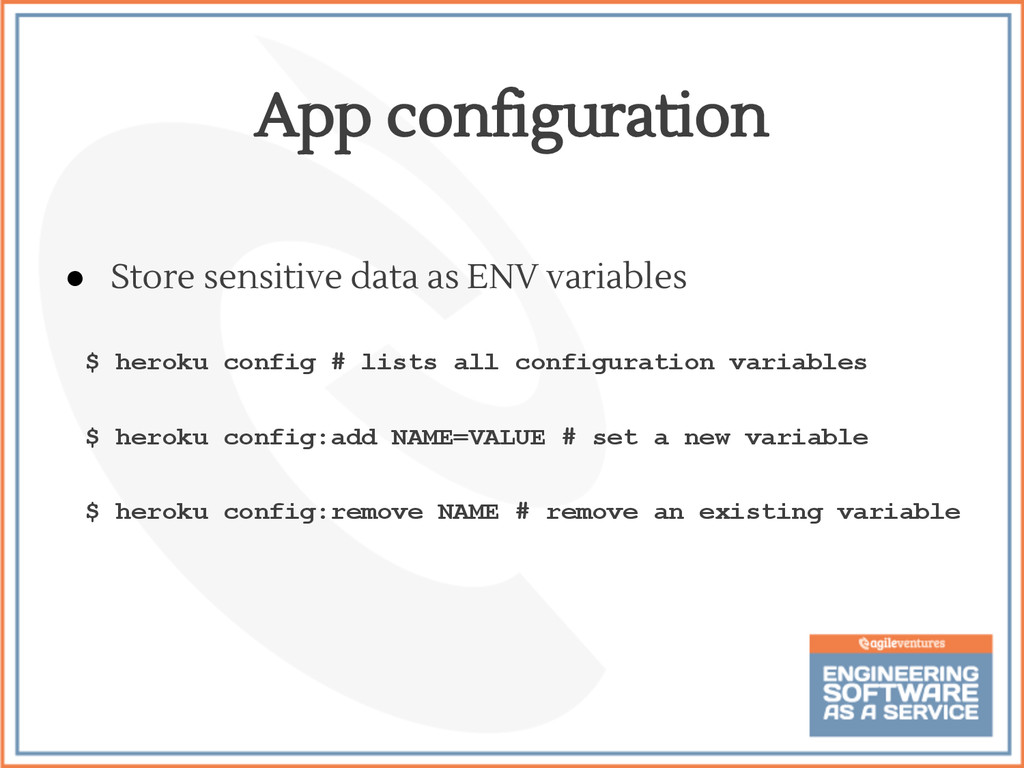 App configuration

● Store sensitive data as ENV variables

$ heroku config # lists all configuration variables

$ heroku config:add NAME=VALUE # set a new variable

$ heroku config:remove NAME # remove an existing variable

agileventures
ENGINEERING SOFTWARE AS A SERVICE